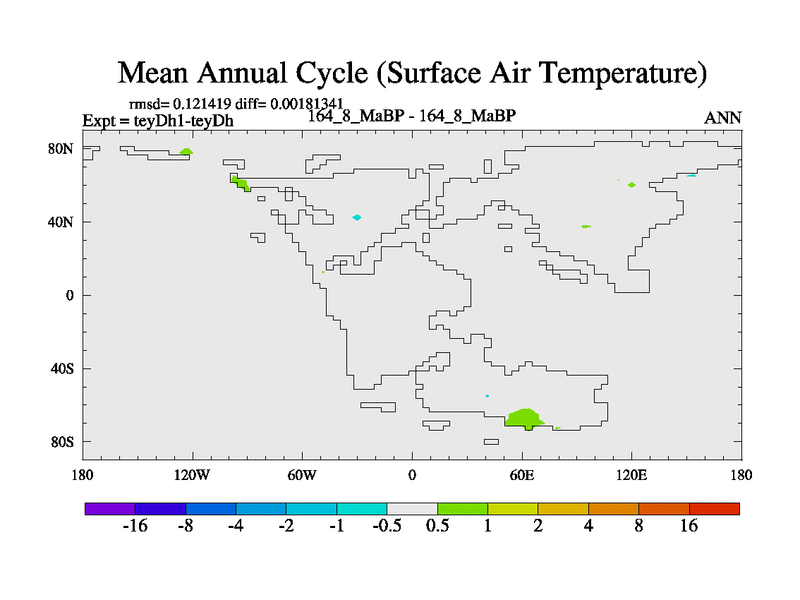 Mean Annual Cycle (Surface Air Temperature)

rmsd= 0.121419 diff= 0.00181341
Expt = teyDh1-teyDh
164_8_MaBP - 164_8_MaBP
ANN

80N
40N
0
40S
80S

180
120W
60W
0
60E
120E
180

-16 -8 -4 -2 -1 -0.5 0.5 1 2 4 8 16